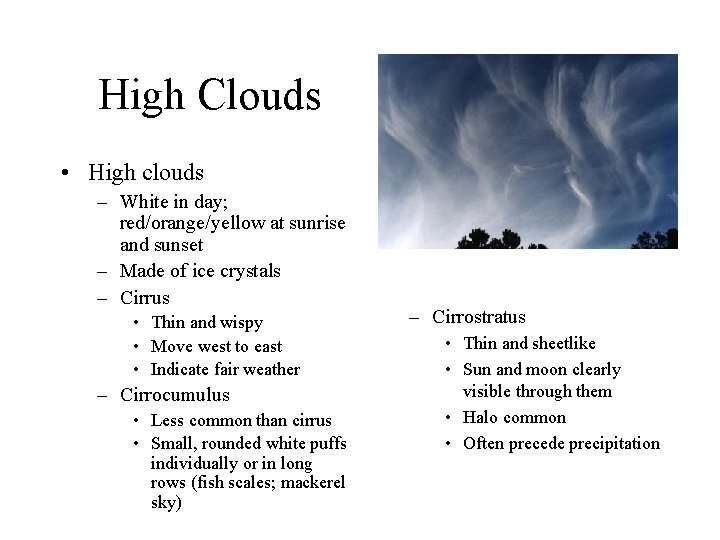 High Clouds

• High clouds
  – White in day; red/orange/yellow at sunrise and sunset
  – Made of ice crystals
  – Cirrus
    • Thin and wispy
    • Move west to east
    • Indicate fair weather
  – Cirrocumulus
    • Less common than cirrus
    • Small, rounded white puffs individually or in long rows (fish scales; mackerel sky)

  – Cirrostratus
    • Thin and sheetlike
    • Sun and moon clearly visible through them
    • Halo common
    • Often precede precipitation